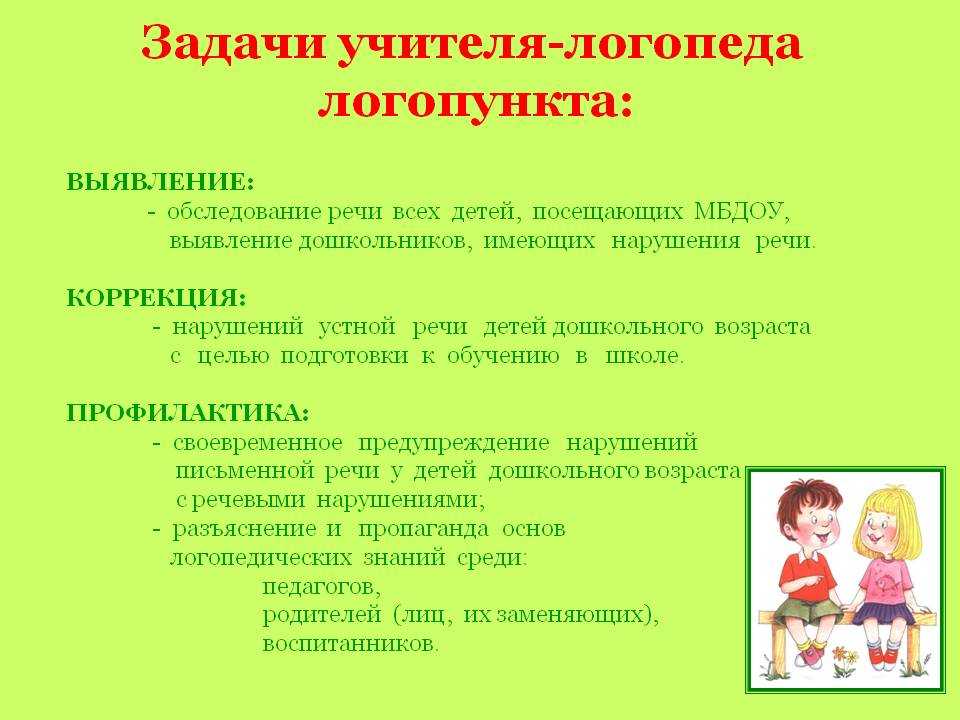 Задачи учителя-логопеда логопункта:

ВЫЯВЛЕНИЕ:
- обследование речи всех детей, посещающих МБДОУ, выявление дошкольников, имеющих нарушения речи.

КОРРЕКЦИЯ:
- нарушений устной речи детей дошкольного возраста с целью подготовки к обучению в школе.

ПРОФИЛАКТИКА:
- своевременное предупреждение нарушений письменной речи у детей дошкольного возраста с речевыми нарушениями;
- разъяснение и пропаганда основ логопедических знаний среди:
педагогов,
родителей (лиц, их заменяющих),
воспитанников.